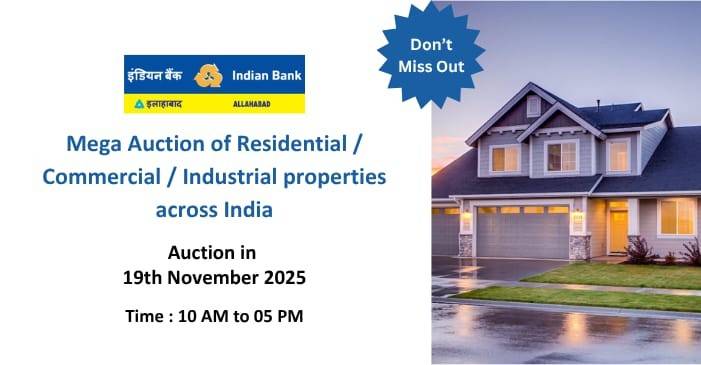 इंडियन बैंक Indian Bank
इलाहाबाद ALLAHABAD

Don't Miss Out

Mega Auction of Residential / Commercial / Industrial properties across India

Auction in
19th November 2025

Time : 10 AM to 05 PM